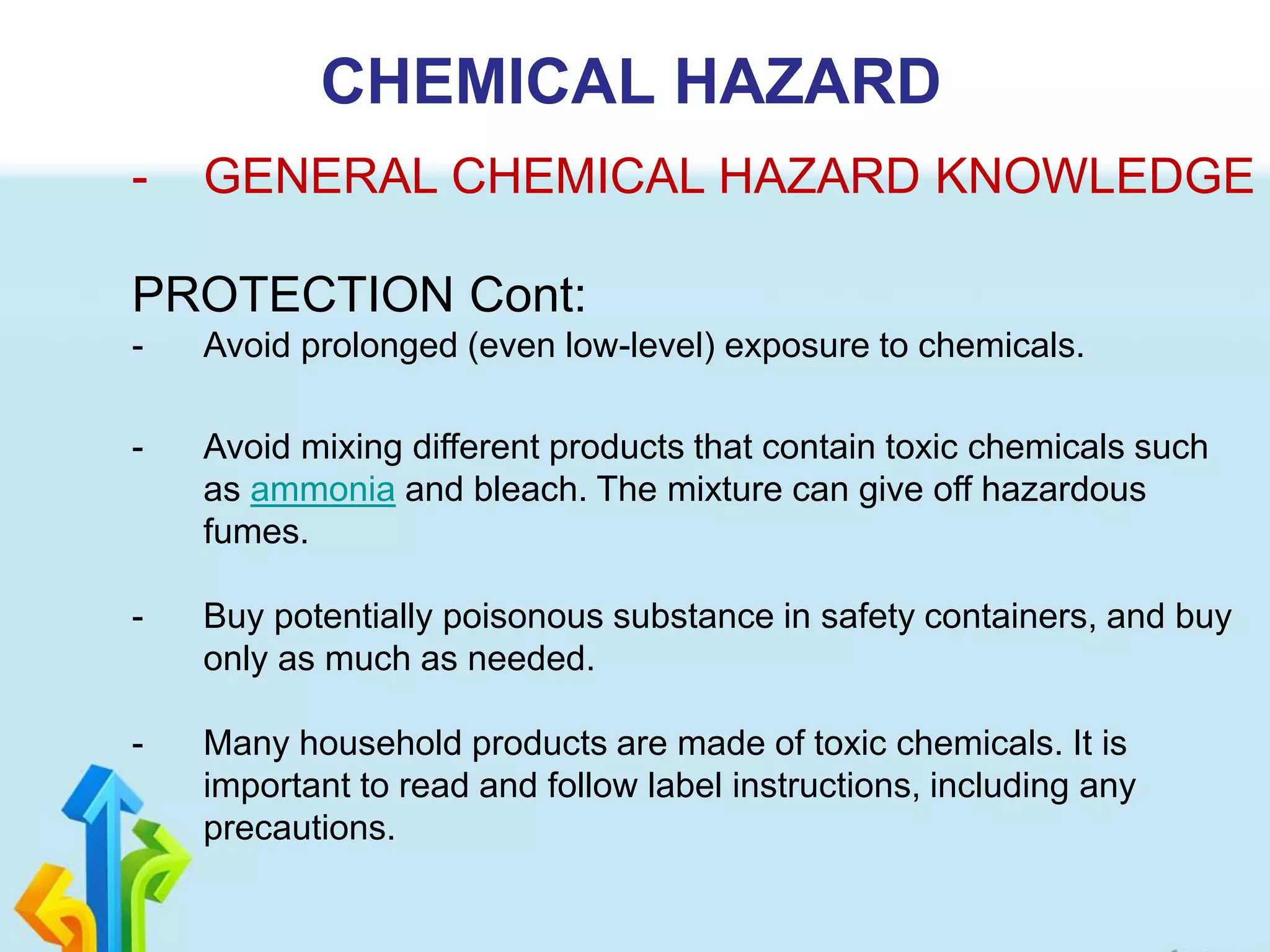 CHEMICAL HAZARD

- GENERAL CHEMICAL HAZARD KNOWLEDGE

PROTECTION Cont:

- Avoid prolonged (even low-level) exposure to chemicals.

- Avoid mixing different products that contain toxic chemicals such as ammonia and bleach. The mixture can give off hazardous fumes.

- Buy potentially poisonous substance in safety containers, and buy only as much as needed.

- Many household products are made of toxic chemicals. It is important to read and follow label instructions, including any precautions.